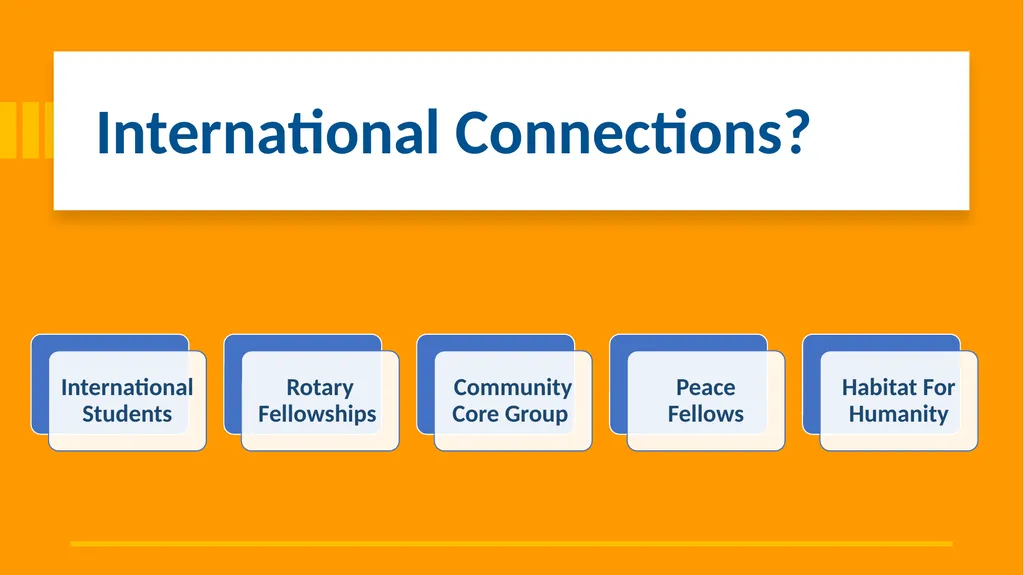 International Connections?

International Students

Rotary Fellowships

Community Core Group

Peace Fellows

Habitat For Humanity